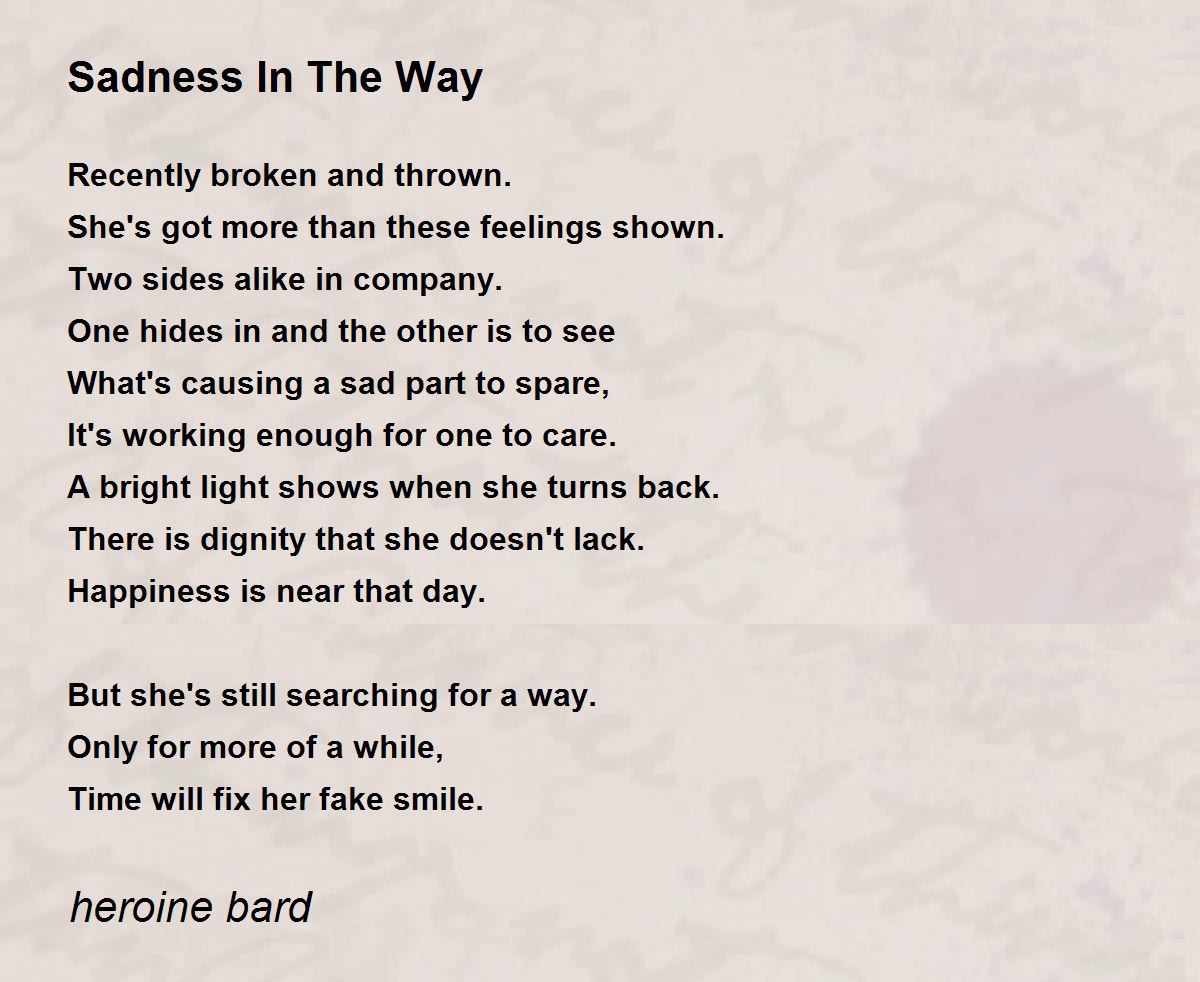 Sadness In The Way

Recently broken and thrown.
She's got more than these feelings shown.
Two sides alike in company.
One hides in and the other is to see
What's causing a sad part to spare,
It's working enough for one to care.
A bright light shows when she turns back.
There is dignity that she doesn't lack.
Happiness is near that day.

But she's still searching for a way.
Only for more of a while,
Time will fix her fake smile.

heroine bard